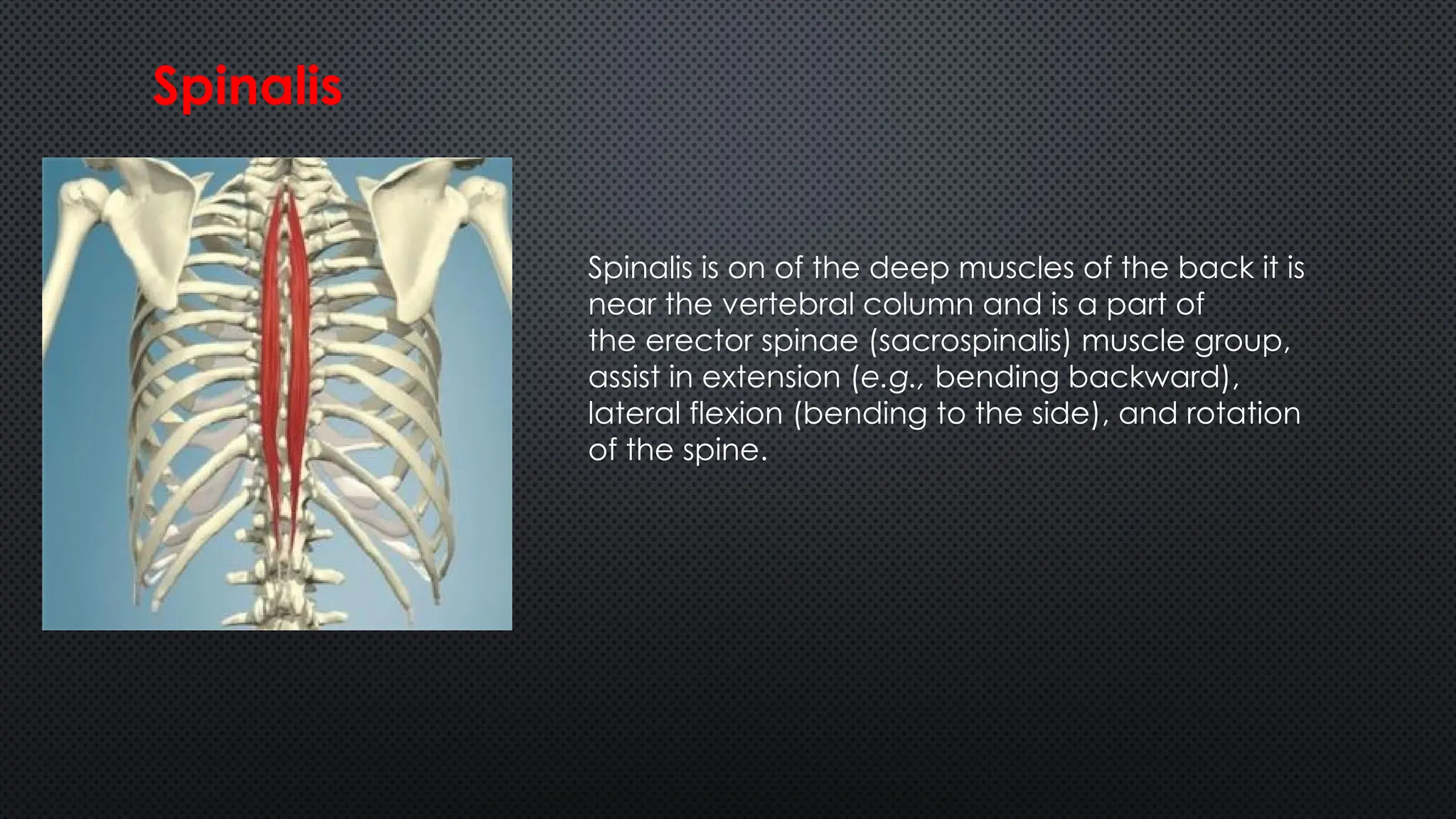 Spinalis

Spinalis is on of the deep muscles of the back it is near the vertebral column and is a part of the erector spinae (sacrospinalis) muscle group, assist in extension (e.g., bending backward), lateral flexion (bending to the side), and rotation of the spine.